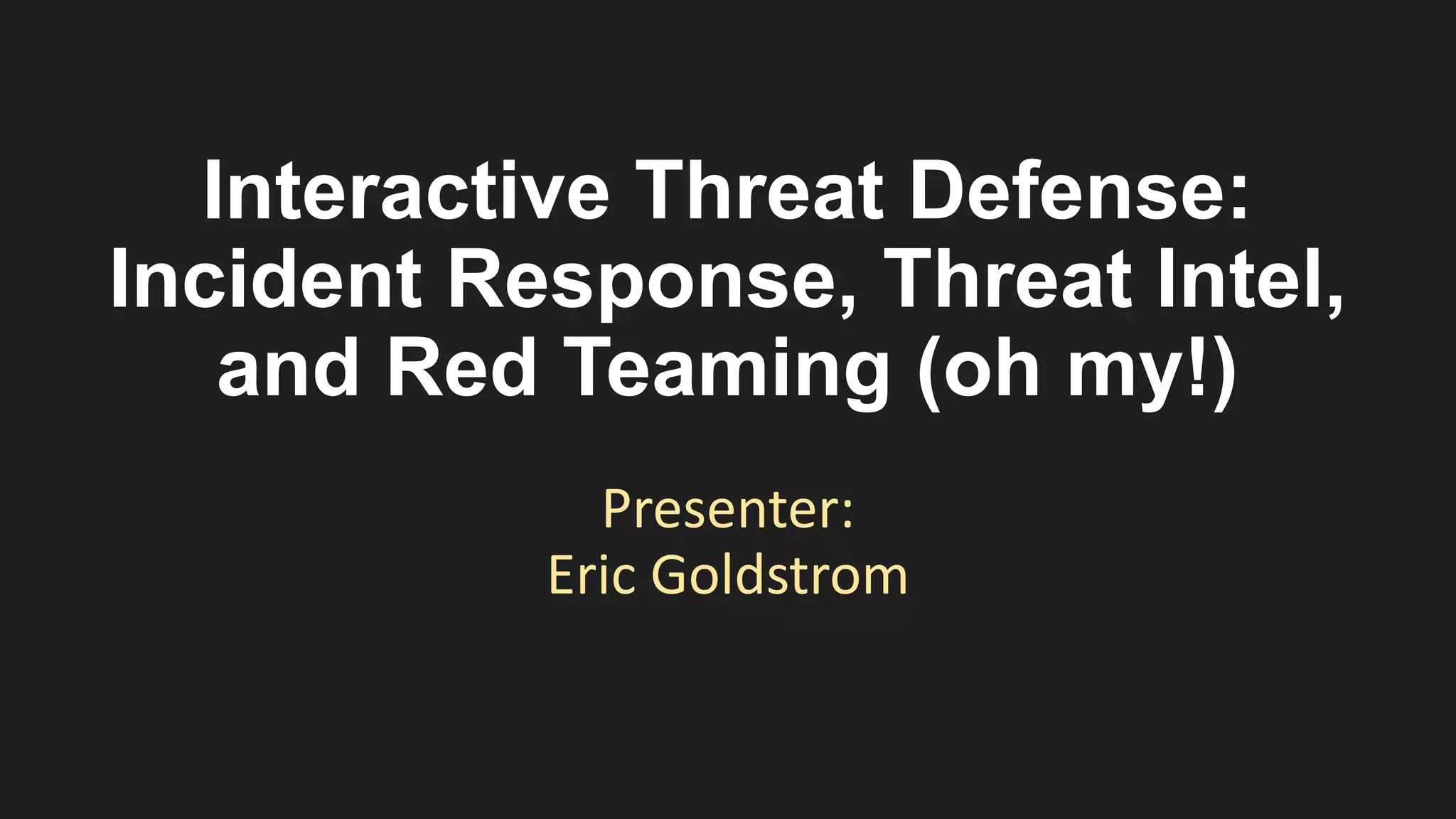 Interactive Threat Defense: Incident Response, Threat Intel, and Red Teaming (oh my!)

Presenter:
Eric Goldstrom